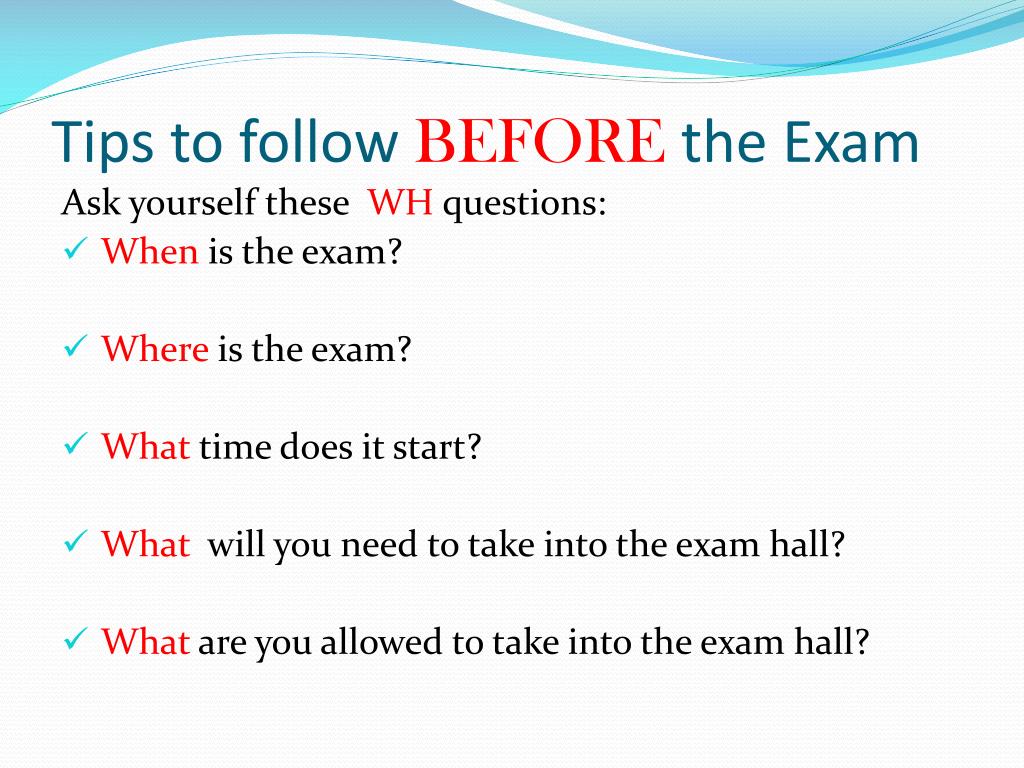 Tips to follow BEFORE the Exam

Ask yourself these WH questions:

✓ When is the exam?

✓ Where is the exam?

✓ What time does it start?

✓ What will you need to take into the exam hall?

✓ What are you allowed to take into the exam hall?